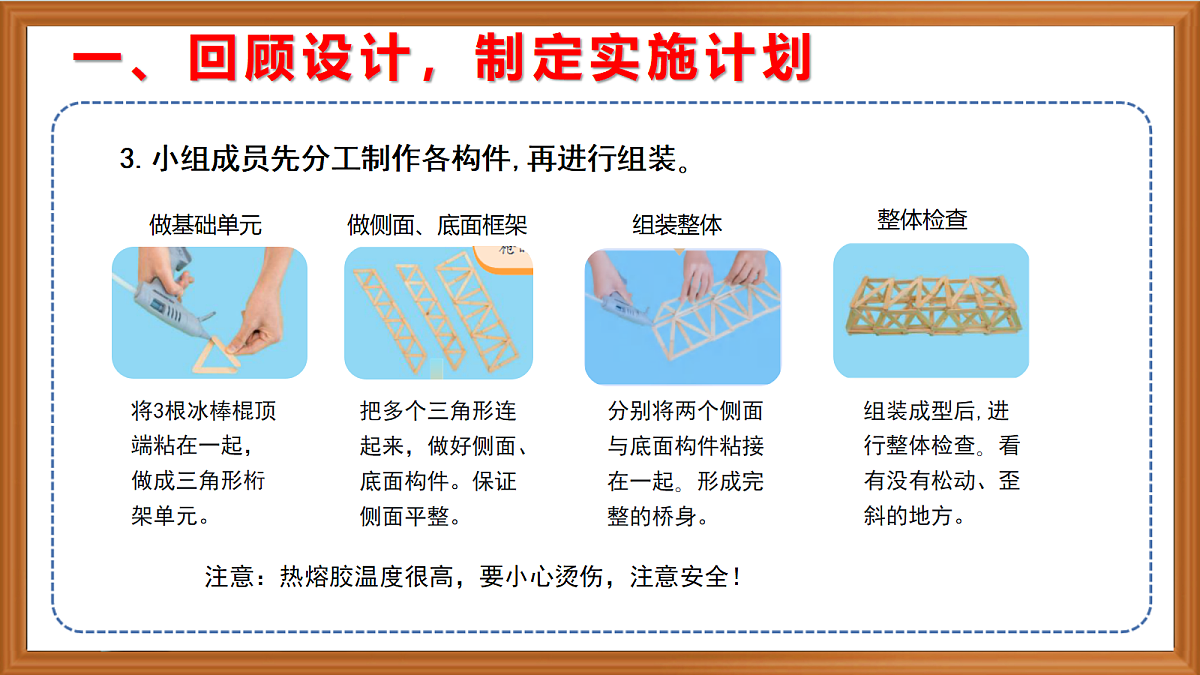 一、回顾设计，制定实施计划

3. 小组成员先分工制作各构件，再进行组装。

做基础单元

将3根冰棒棍顶端粘在一起，做成三角形桁架单元。

做侧面、底面框架

把多个三角形连起来，做好侧面、底面构件。保证侧面平整。

组装整体

分别将两个侧面与底面构件粘接在一起。形成完整的桥身。

整体检查

组装成型后，进行整体检查。看有没有松动、歪斜的地方。

注意：热熔胶温度很高，要小心烫伤，注意安全！